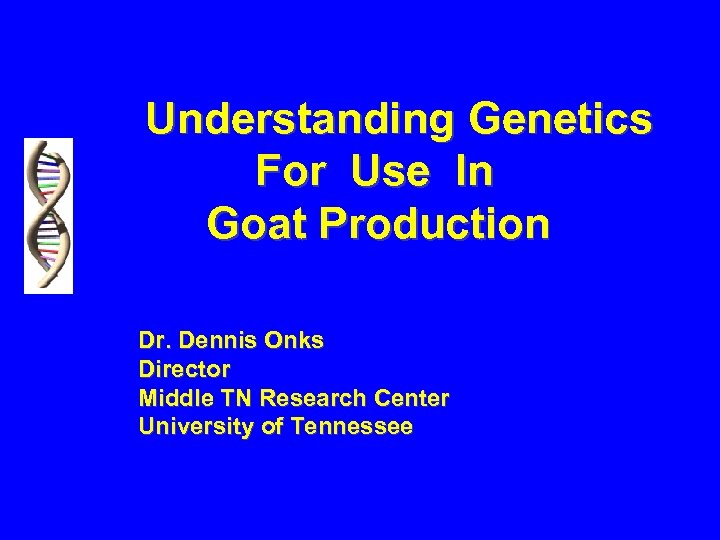 Understanding Genetics For Use In Goat Production

Dr. Dennis Onks
Director
Middle TN Research Center
University of Tennessee